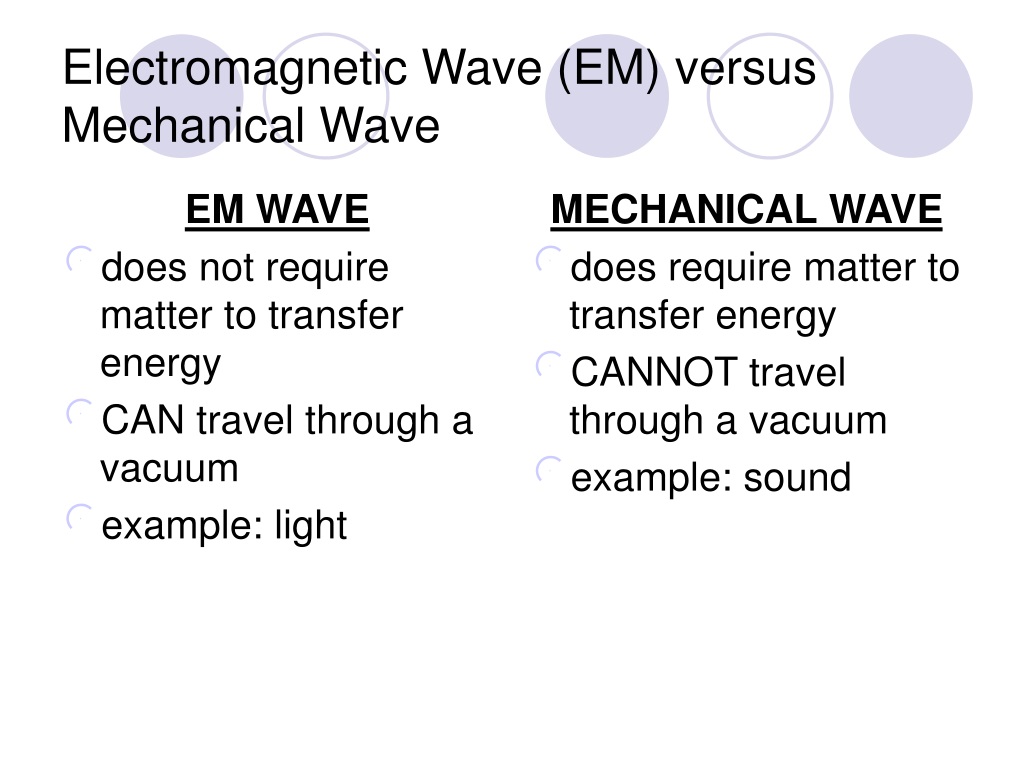 Electromagnetic Wave (EM) versus Mechanical Wave

EM WAVE

does not require matter to transfer energy

CAN travel through a vacuum

example: light

MECHANICAL WAVE

does require matter to transfer energy

CANNOT travel through a vacuum

example: sound